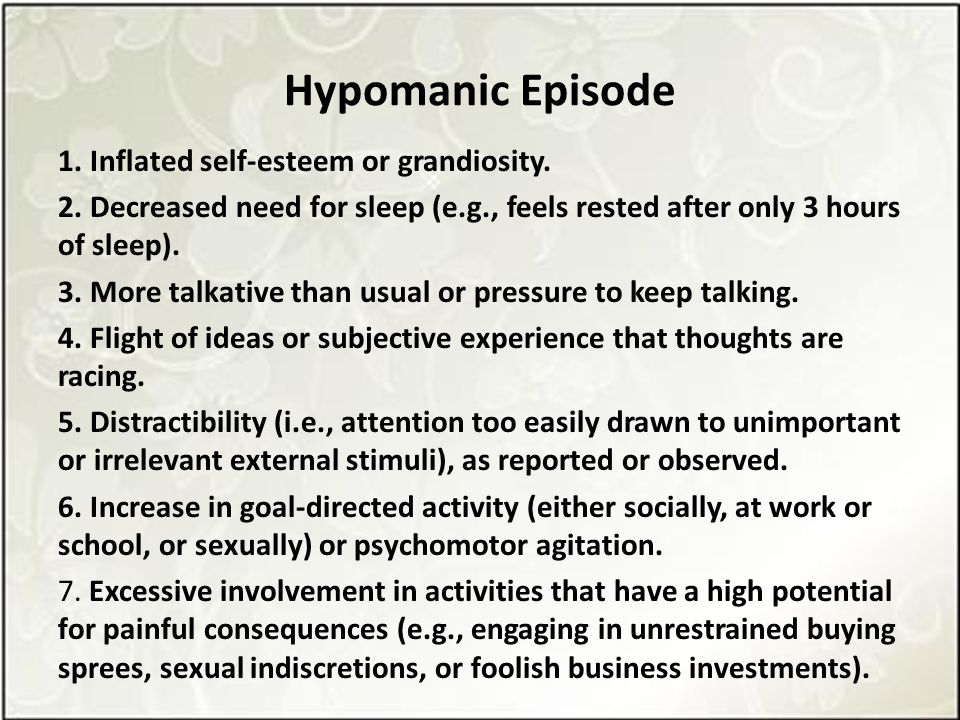 Hypomanic Episode

1. Inflated self-esteem or grandiosity.

2. Decreased need for sleep (e.g., feels rested after only 3 hours of sleep).

3. More talkative than usual or pressure to keep talking.

4. Flight of ideas or subjective experience that thoughts are racing.

5. Distractibility (i.e., attention too easily drawn to unimportant or irrelevant external stimuli), as reported or observed.

6. Increase in goal-directed activity (either socially, at work or school, or sexually) or psychomotor agitation.

7. Excessive involvement in activities that have a high potential for painful consequences (e.g., engaging in unrestrained buying sprees, sexual indiscretions, or foolish business investments).